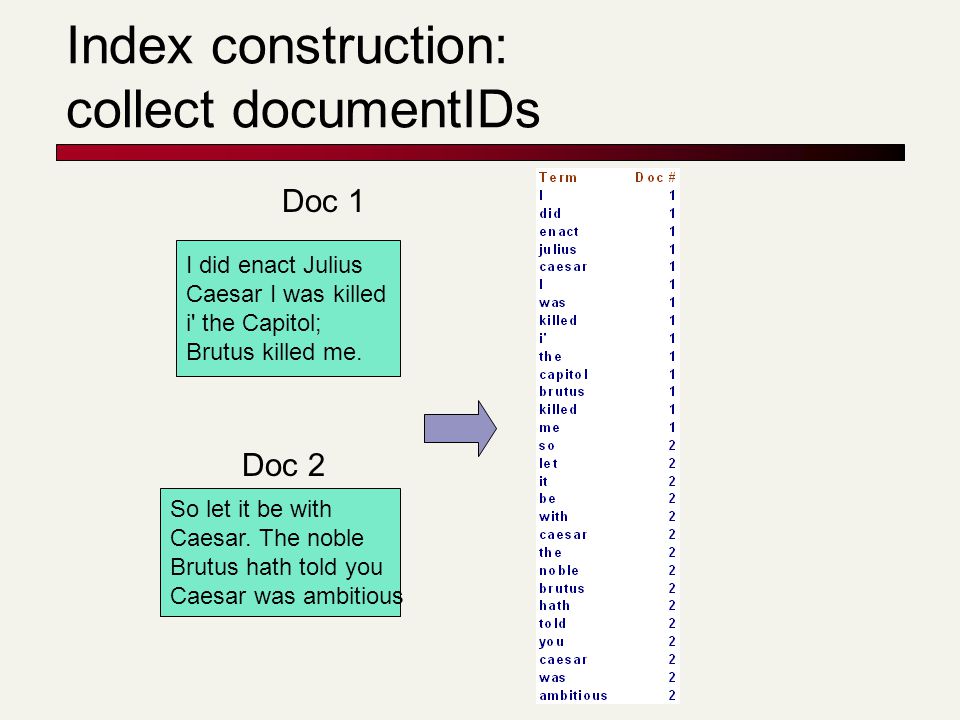 Index construction: collect documentIDs

Doc 1

I did enact Julius Caesar I was killed i' the Capitol; Brutus killed me.

Doc 2

So let it be with Caesar. The noble Brutus hath told you Caesar was ambitious

| Term | Doc # |
|---|---|
| I | 1 |
| did | 1 |
| enact | 1 |
| julius | 1 |
| caesar | 1 |
| I | 1 |
| was | 1 |
| killed | 1 |
| i' | 1 |
| the | 1 |
| capitol | 1 |
| brutus | 1 |
| killed | 1 |
| me | 1 |
| so | 2 |
| let | 2 |
| it | 2 |
| be | 2 |
| with | 2 |
| caesar | 2 |
| the | 2 |
| noble | 2 |
| brutus | 2 |
| hath | 2 |
| told | 2 |
| you | 2 |
| caesar | 2 |
| was | 2 |
| ambitious | 2 |